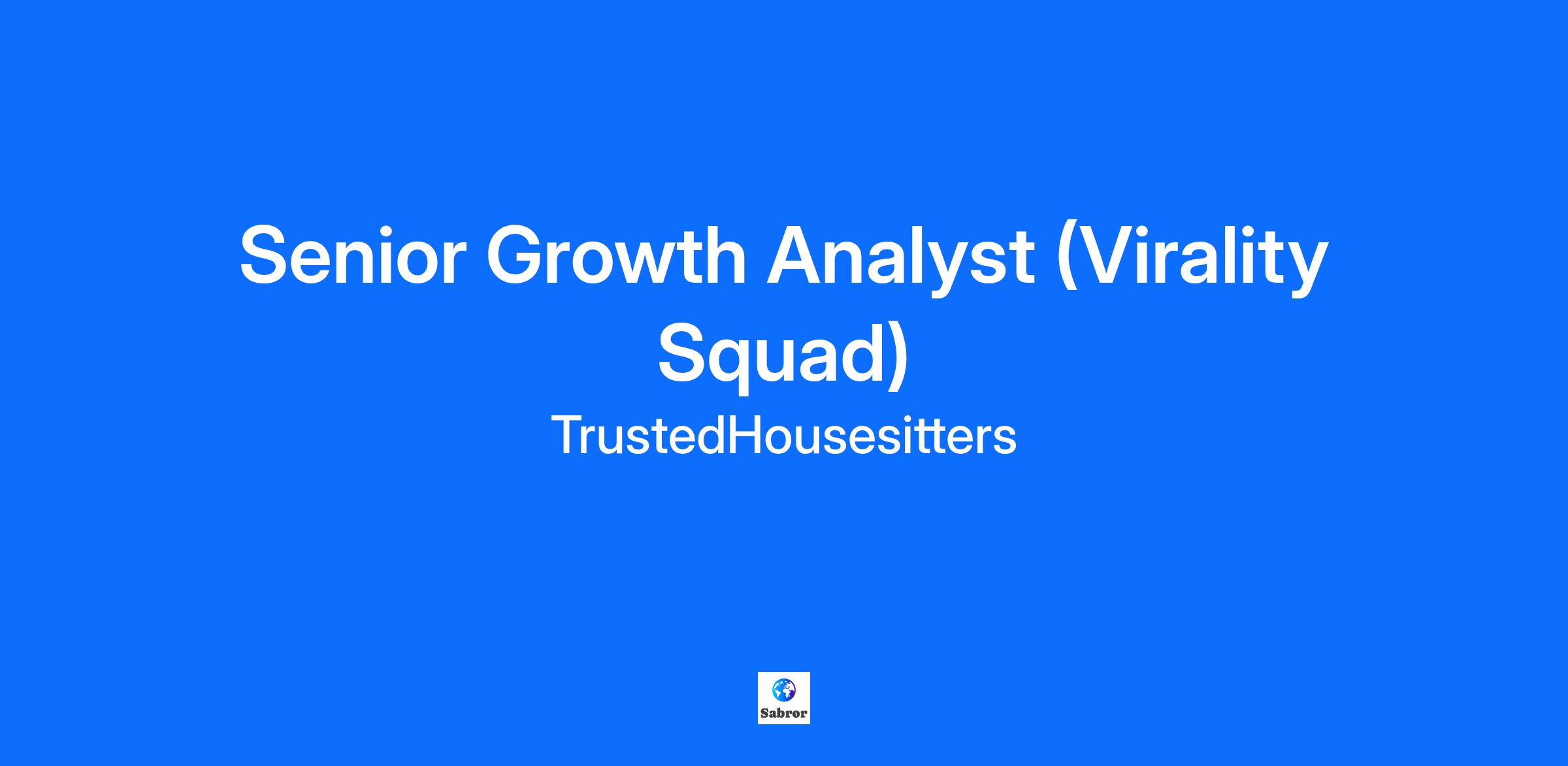 Senior Growth Analyst (Virality Squad)

TrustedHousesitters

Sabror